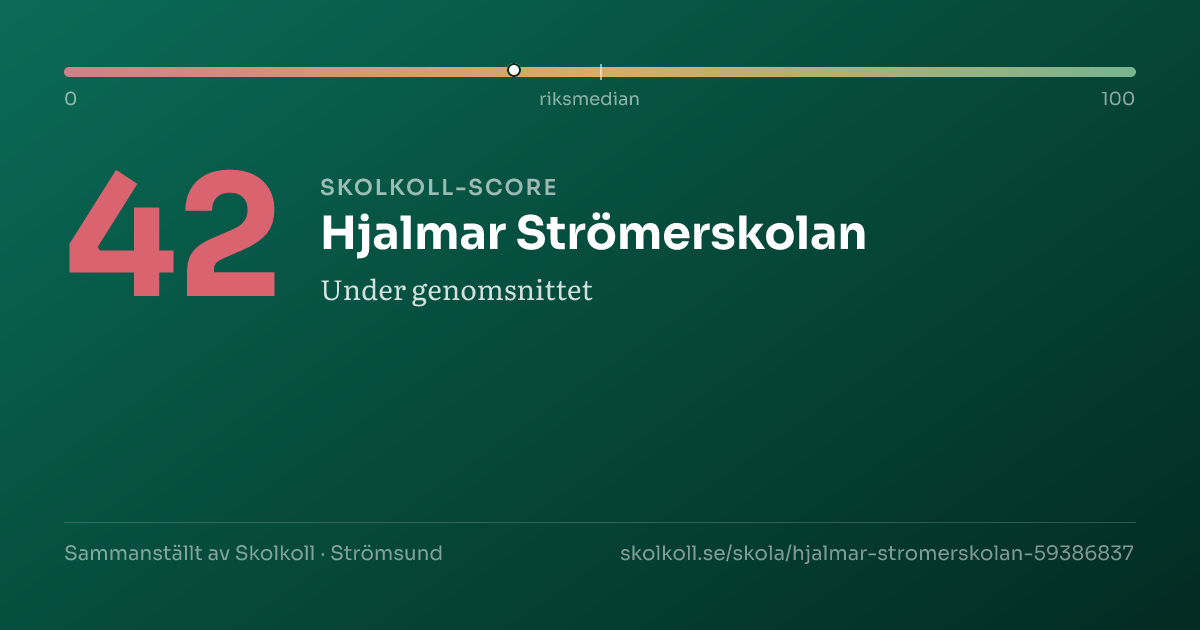 0
riksmedian
100

42

SKOLKOLL-SCORE
Hjalmar Strömerskolan
Under genomsnittet

Sammanställt av Skolkoll · Strömsund
skolkoll.se/skola/hjalmar-stromerskolan-59386837